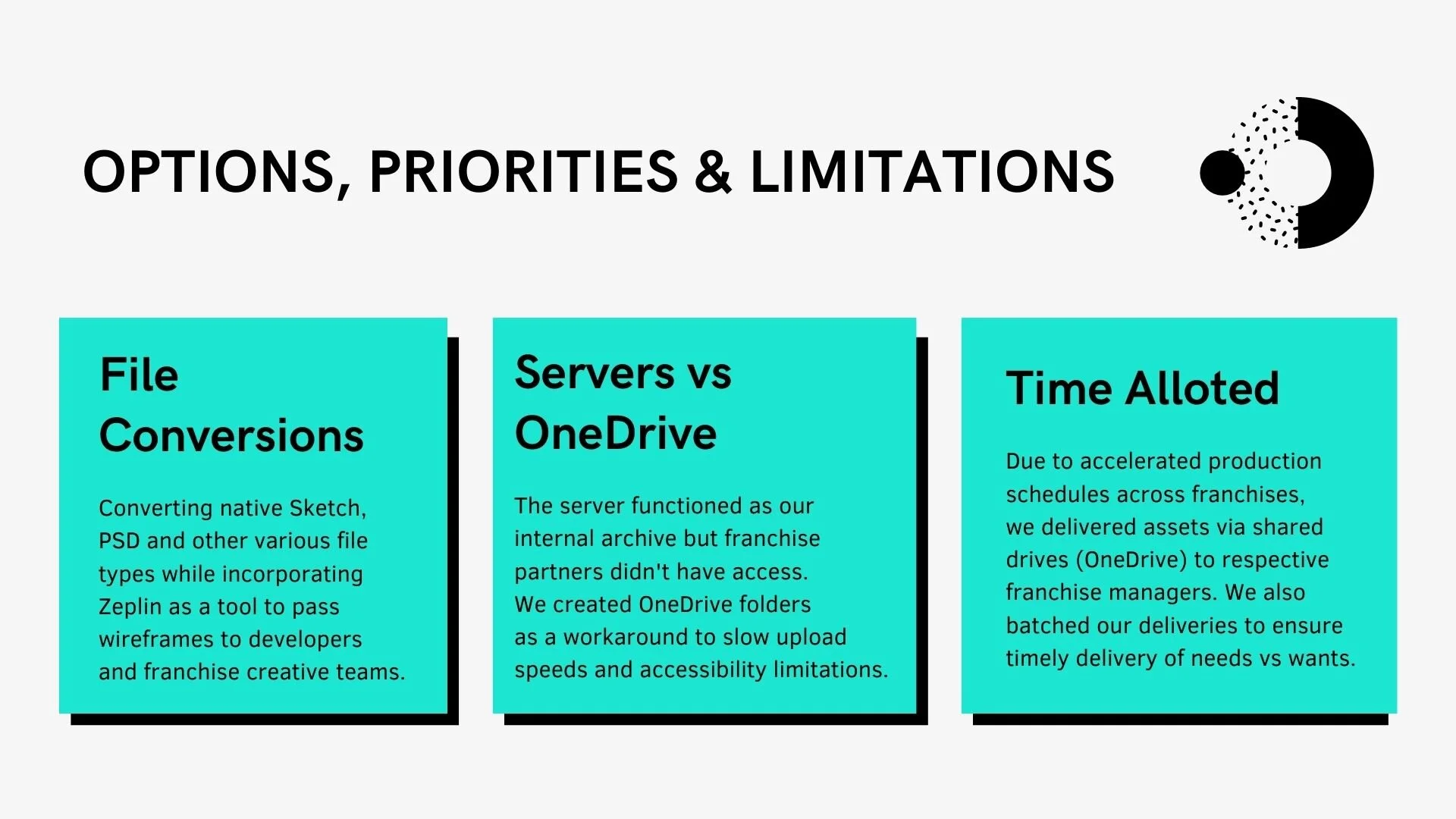 OPTIONS, PRIORITIES & LIMITATIONS

File Conversions

Converting native Sketch, PSD and other various file types while incorporating Zeplin as a tool to pass wireframes to developers and franchise creative teams.

Servers vs OneDrive

The server functioned as our internal archive but franchise partners didn't have access. We created OneDrive folders as a workaround to slow upload speeds and accessibility limitations.

Time Alloted

Due to accelerated production schedules across franchises, we delivered assets via shared drives (OneDrive) to respective franchise managers. We also batched our deliveries to ensure timely delivery of needs vs wants.